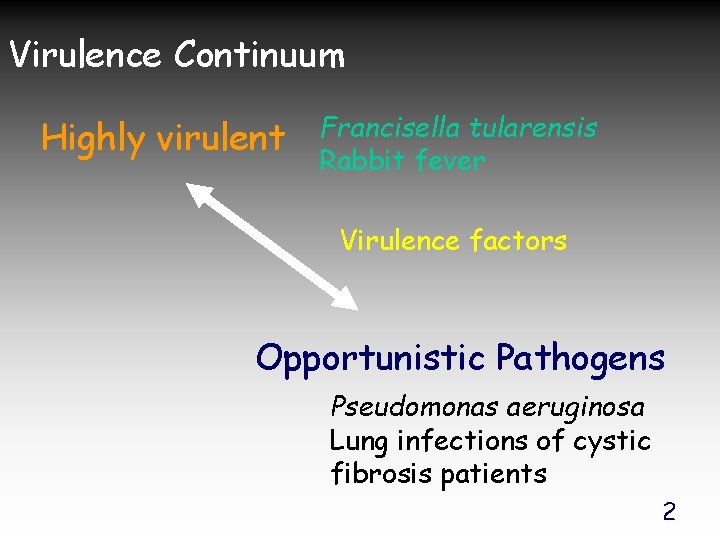 Virulence Continuum

Highly virulent

Francisella tularensis
Rabbit fever

Virulence factors

Opportunistic Pathogens

Pseudomonas aeruginosa
Lung infections of cystic fibrosis patients

2